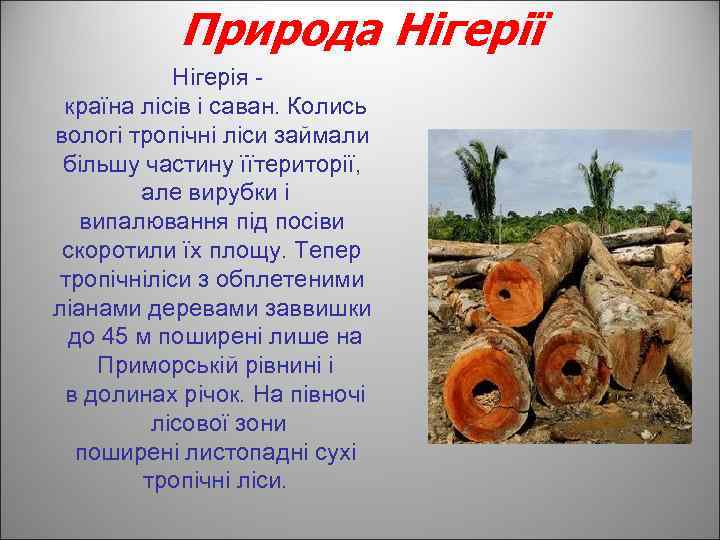 Природа Нігерії

Нігерія - країна лісів і саван. Колись вологі тропічні ліси займали більшу частину їїтериторії, але вирубки і випалювання під посіви скоротили їх площу. Тепер тропічніліси з обплетеними ліанами деревами заввишки до 45 м поширені лише на Приморській рівнині і в долинах річок. На півночі лісової зони поширені листопадні сухі тропічні ліси.